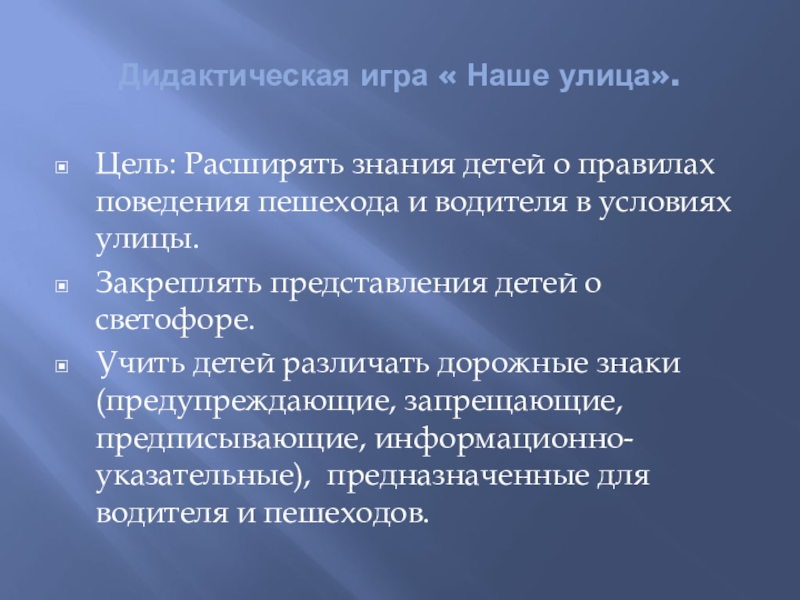 Дидактическая игра « Наше улица».

Цель: Расширять знания детей о правилах поведения пешехода и водителя в условиях улицы.

Закреплять представления детей о светофоре.

Учить детей различать дорожные знаки (предупреждающие, запрещающие, предписывающие, информационно-указательные), предназначенные для водителя и пешеходов.